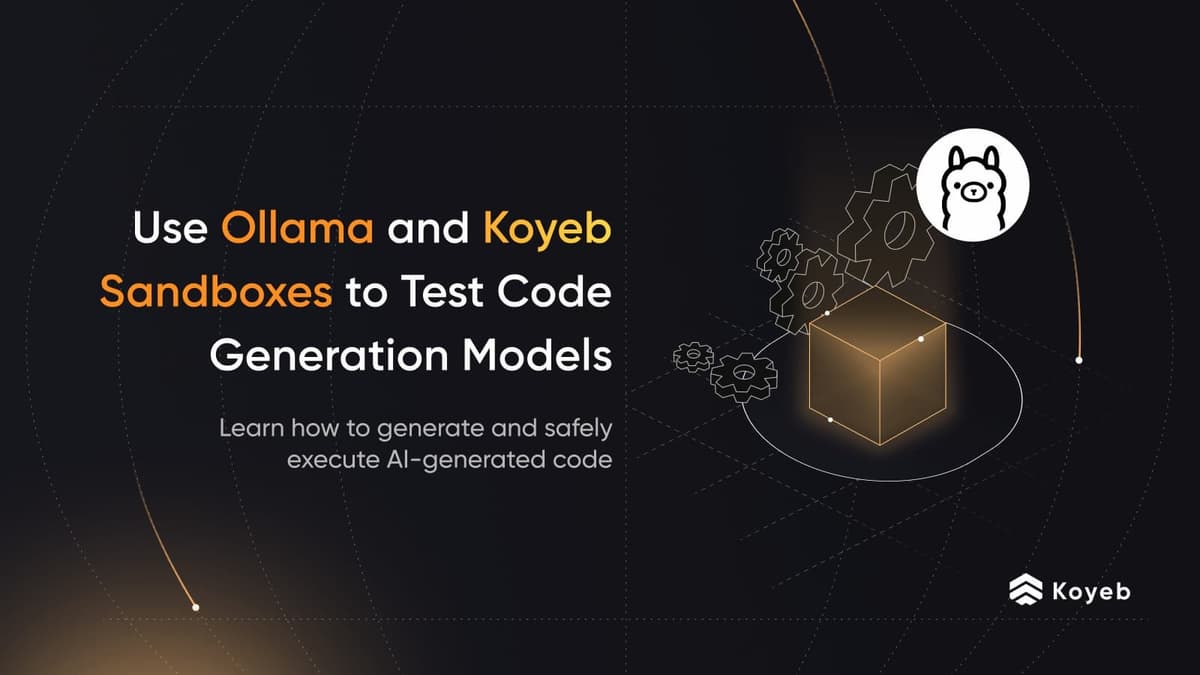 Use Ollama and Koyeb Sandboxes to Test Code Generation Models

Learn how to generate and safely execute AI-generated code

Koyeb